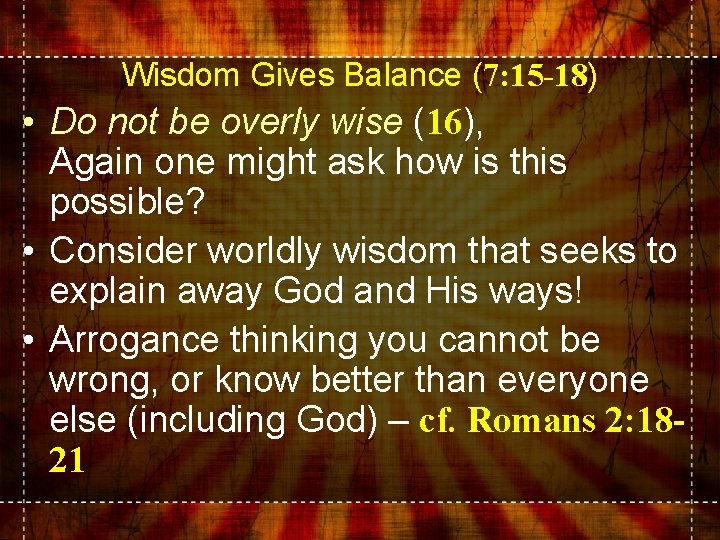 Wisdom Gives Balance (7:15-18)

• Do not be overly wise (16), Again one might ask how is this possible?

• Consider worldly wisdom that seeks to explain away God and His ways!

• Arrogance thinking you cannot be wrong, or know better than everyone else (including God) – cf. Romans 2:18-21